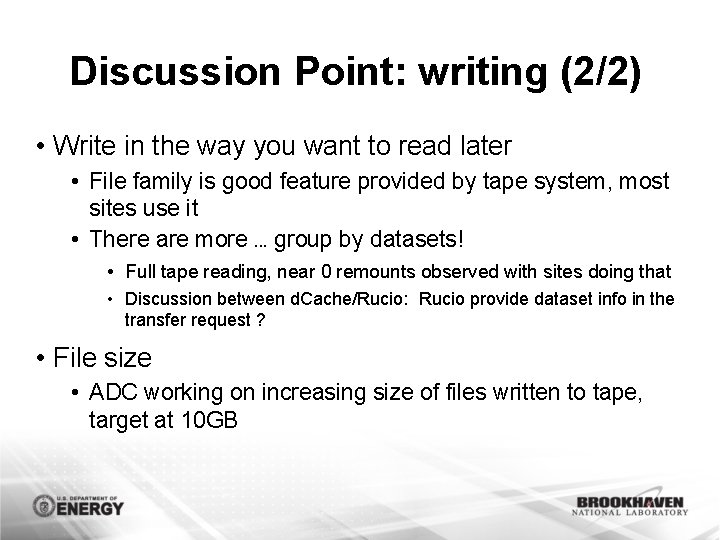 Discussion Point: writing (2/2)

• Write in the way you want to read later
  • File family is good feature provided by tape system, most sites use it
  • There are more … group by datasets!
    • Full tape reading, near 0 remounts observed with sites doing that
    • Discussion between dCache/Rucio: Rucio provide dataset info in the transfer request ?

• File size
  • ADC working on increasing size of files written to tape, target at 10GB

U.S. DEPARTMENT OF ENERGY

BROOKHAVEN NATIONAL LABORATORY